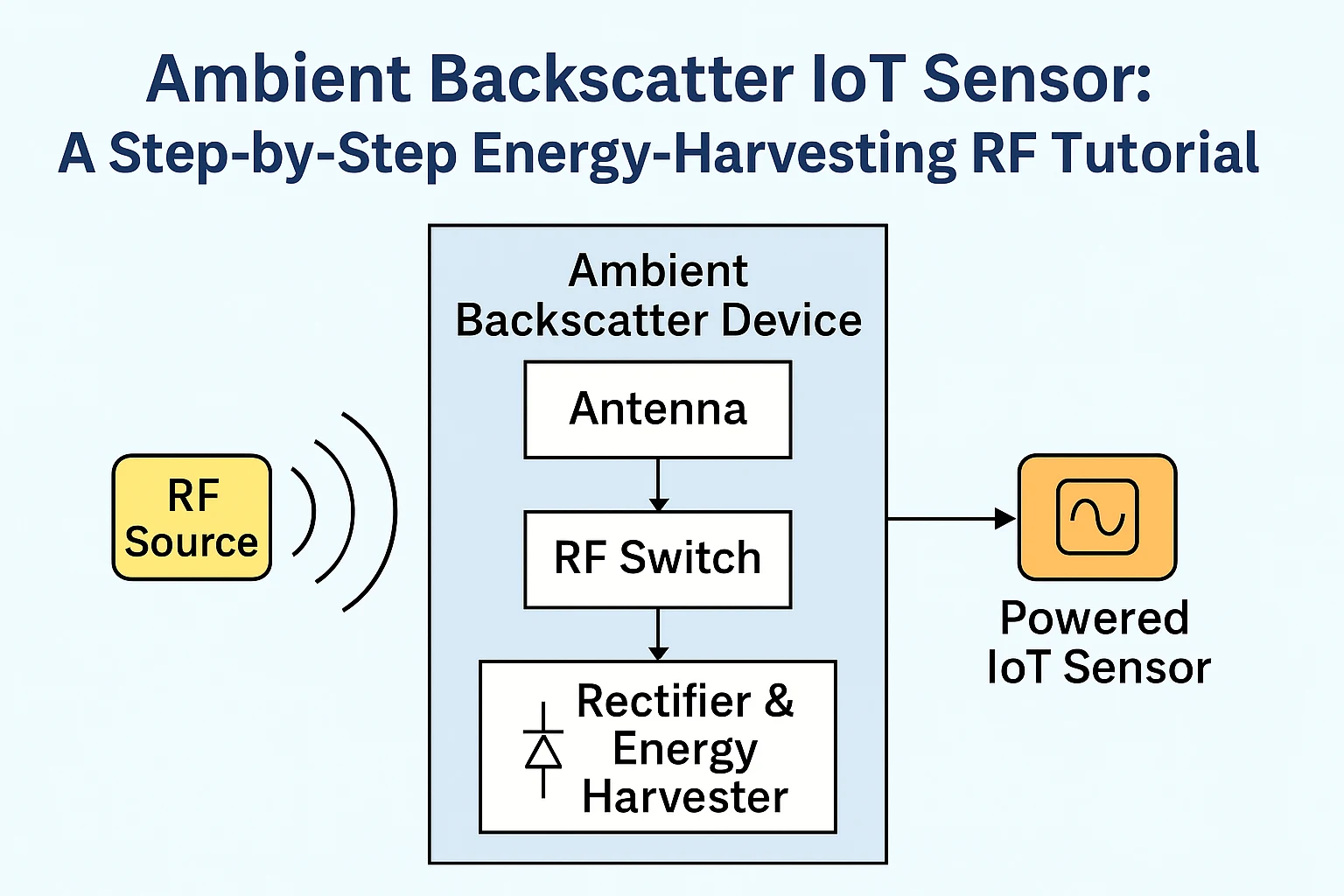 Ambient Backscatter IoT Sensor:
A Step-by-Step Energy-Harvesting RF Tutorial

RF Source

Ambient Backscatter Device

Antenna

RF Switch

Rectifier & Energy Harvester

Powered IoT Sensor